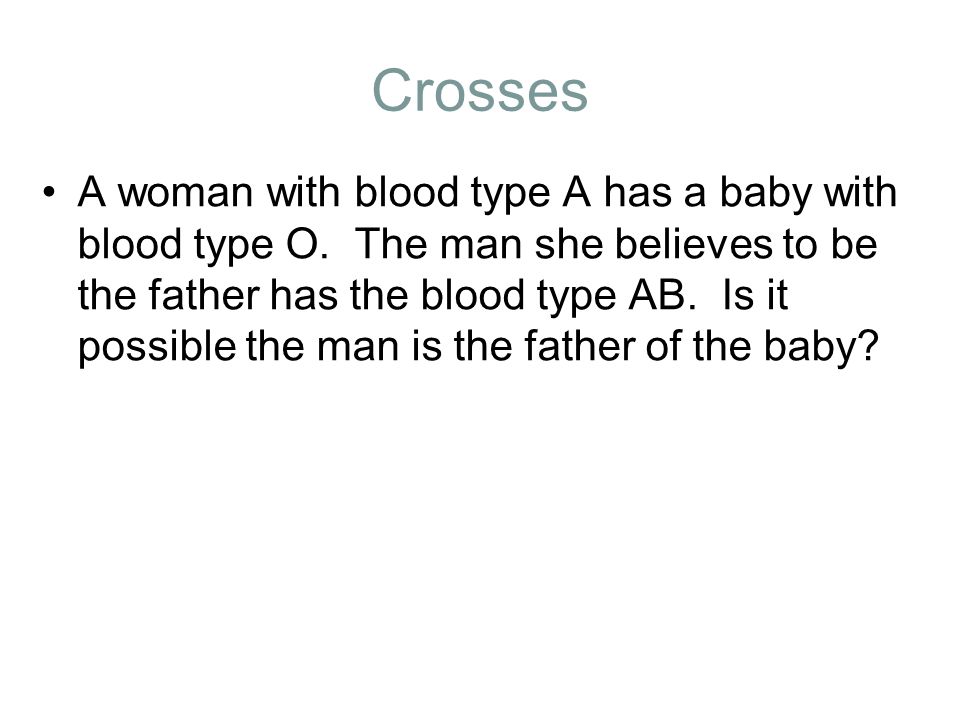 Crosses

• A woman with blood type A has a baby with blood type O.  The man she believes to be the father has the blood type AB.  Is it possible the man is the father of the baby?